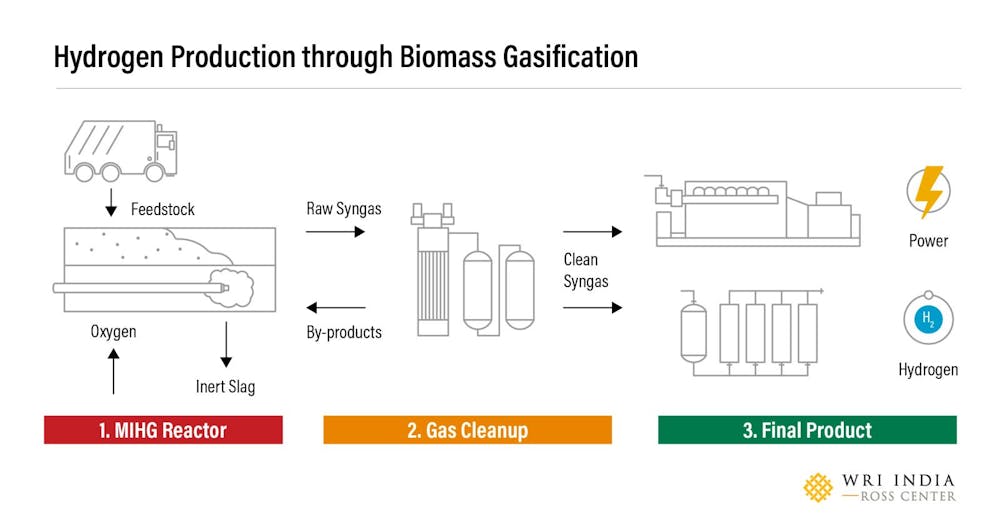 Hydrogen Production through Biomass Gasification

Feedstock

Oxygen

Inert Slag

Raw Syngas

By-products

Clean Syngas

Power

$H_2$

Hydrogen

1. MIHG Reactor

2. Gas Cleanup

3. Final Product

WRI INDIA
ROSS CENTER